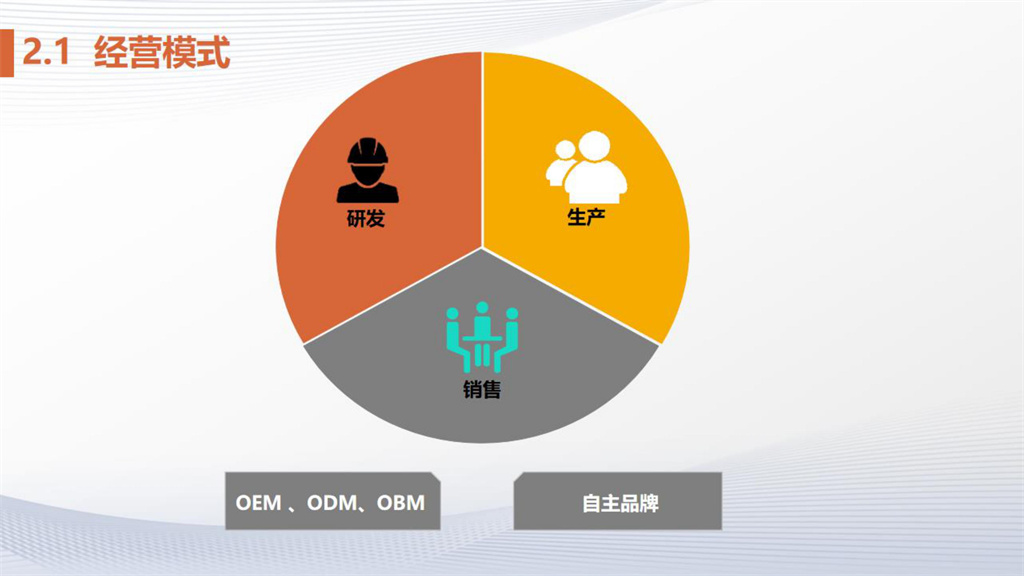 2.1 经营模式

研发

生产

销售

OEM 、ODM、OBM

自主品牌